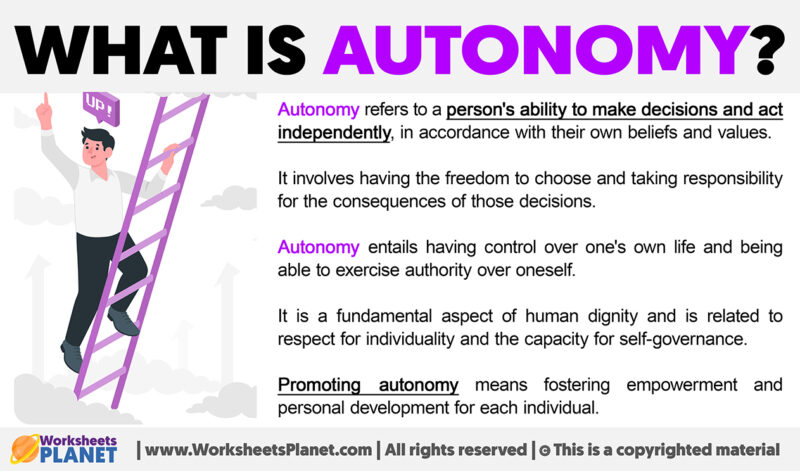 WHAT IS AUTONOMY?

UP!

Autonomy refers to a person's ability to make decisions and act independently, in accordance with their own beliefs and values.

It involves having the freedom to choose and taking responsibility for the consequences of those decisions.

Autonomy entails having control over one's own life and being able to exercise authority over oneself.

It is a fundamental aspect of human dignity and is related to respect for individuality and the capacity for self-governance.

Promoting autonomy means fostering empowerment and personal development for each individual.

Worksheets PLANET | www.WorksheetsPlanet.com | All rights reserved | © This is a copyrighted material